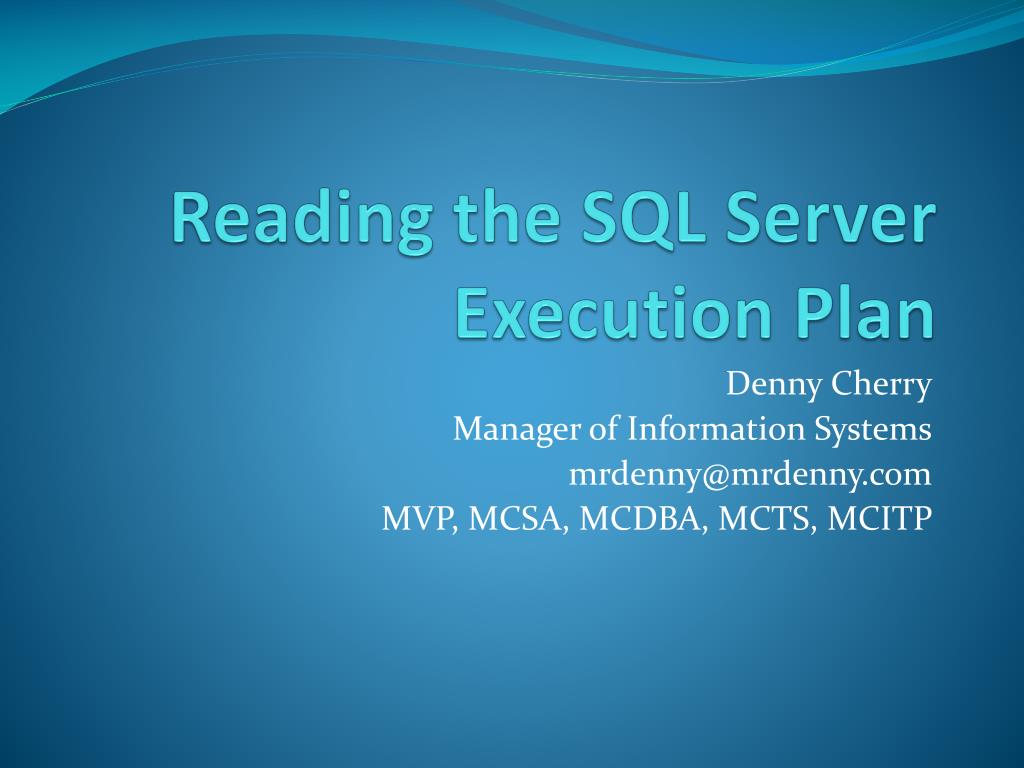 Reading the SQL Server Execution Plan

Denny Cherry
Manager of Information Systems
mrdenny@mrdenny.com
MVP, MCSA, MCDBA, MCTS, MCITP